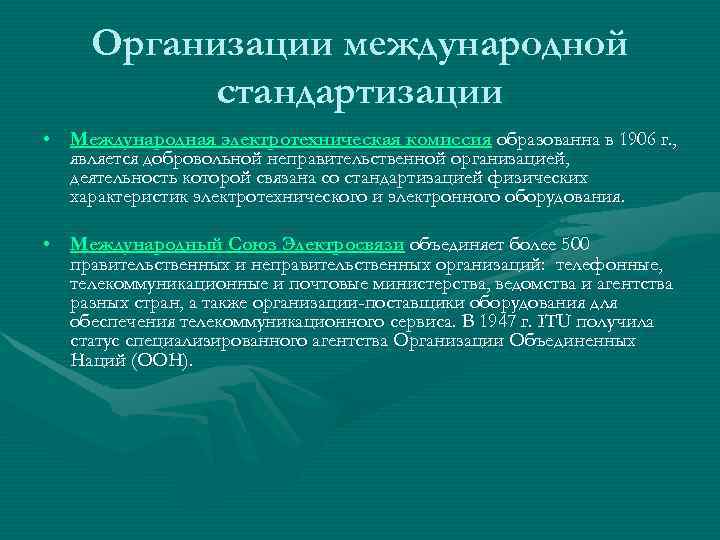 Организации международной стандартизации

• Международная электротехническая комиссия образованна в 1906 г., является добровольной неправительственной организацией, деятельность которой связана со стандартизацией физических характеристик электротехнического и электронного оборудования.

• Международный Союз Электросвязи объединяет более 500 правительственных и неправительственных организаций: телефонные, телекоммуникационные и почтовые министерства, ведомства и агентства разных стран, а также организации-поставщики оборудования для обеспечения телекоммуникационного сервиса. В 1947 г. ITU получила статус специализированного агентства Организации Объединенных Наций (ООН).